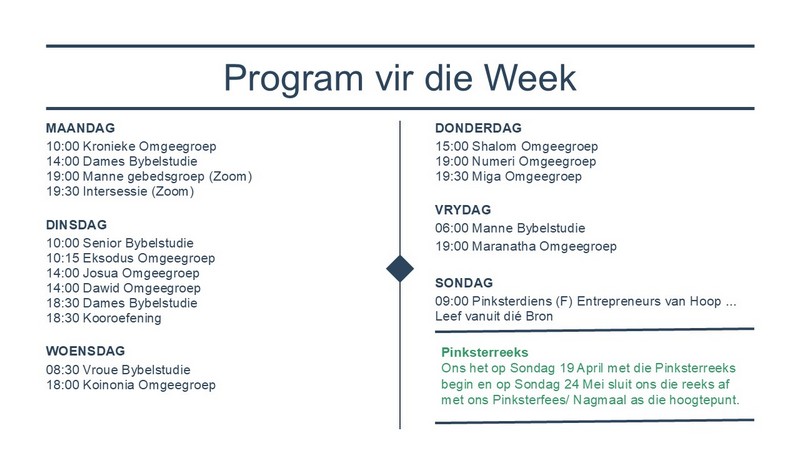 Program vir die Week

MAANDAG
10:00 Kronieke Omgeegroep
14:00 Dames Bybelstudie
19:00 Manne gebedsgroep (Zoom)
19:30 Intersessie (Zoom)

DINSDAG
10:00 Senior Bybelstudie
10:15 Eksodus Omgeegroep
14:00 Josua Omgeegroep
14:00 Dawid Omgeegroep
18:30 Dames Bybelstudie
18:30 Kooroefening

WOENSDAG
08:30 Vroue Bybelstudie
18:00 Koinonia Omgeegroep

DONDERDAG
15:00 Shalom Omgeegroep
19:00 Numeri Omgeegroep
19:30 Miga Omgeegroep

VRYDAG
06:00 Manne Bybelstudie
19:00 Maranatha Omgeegroep

SONDAG
09:00 Pinksterdiens (F) Entrepreneurs van Hoop ... Leef vanuit dié Bron

Pinksterreeks
Ons het op Sondag 19 April met die Pinksterreeks begin en op Sondag 24 Mei sluit ons die reeks af met ons Pinksterfees/ Nagmaal as die hoogtepunt.